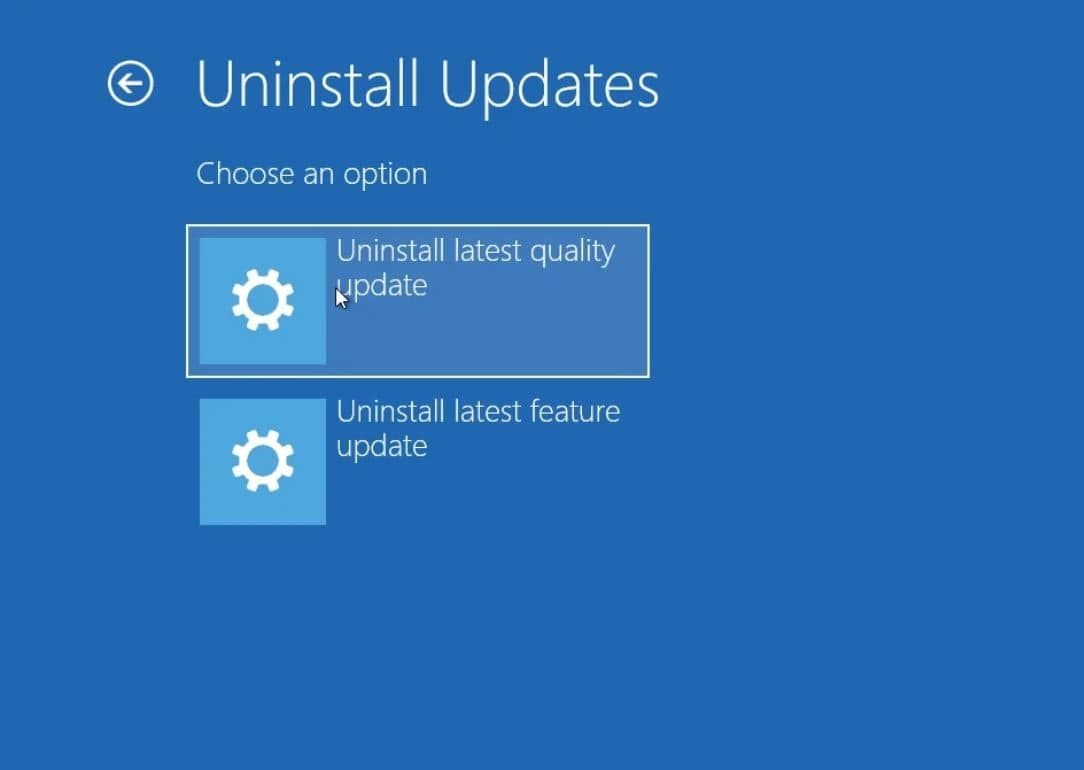 Uninstall Updates

Choose an option

Uninstall latest quality update

Uninstall latest feature update